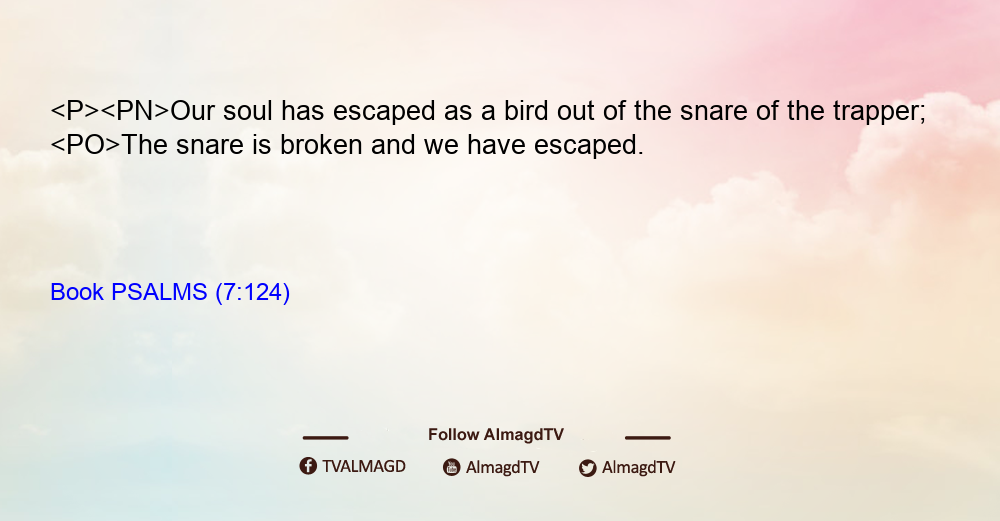 <P><PN>Our soul has escaped as a bird out of the snare of the trapper;
<PO>The snare is broken and we have escaped.

Book PSALMS (7:124)

Follow AlmagdTV

TVALMAGD AlmagdTV AlmagdTV